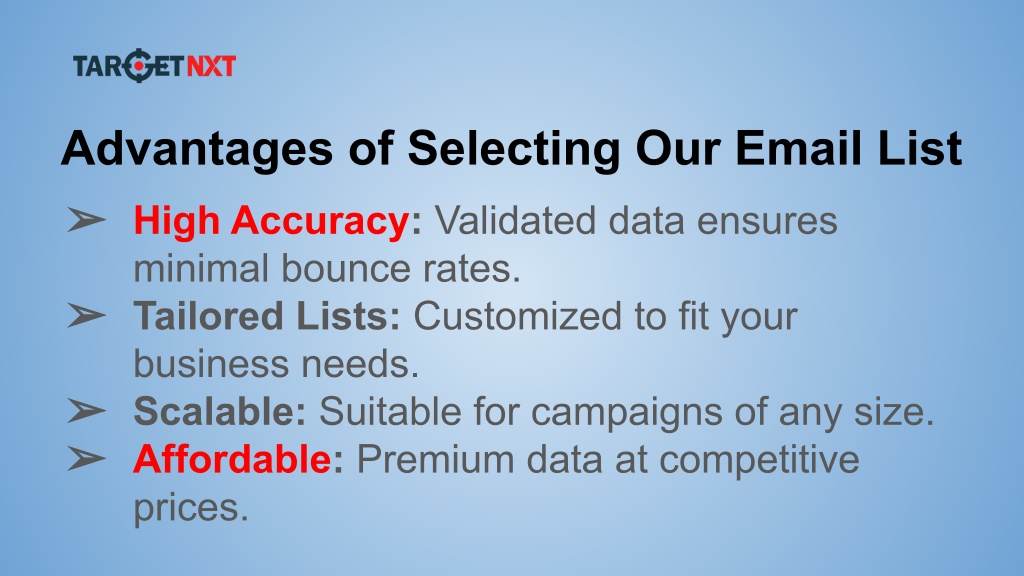 TARGETNXT

Advantages of Selecting Our Email List

➢ High Accuracy: Validated data ensures minimal bounce rates.
➢ Tailored Lists: Customized to fit your business needs.
➢ Scalable: Suitable for campaigns of any size.
➢ Affordable: Premium data at competitive prices.